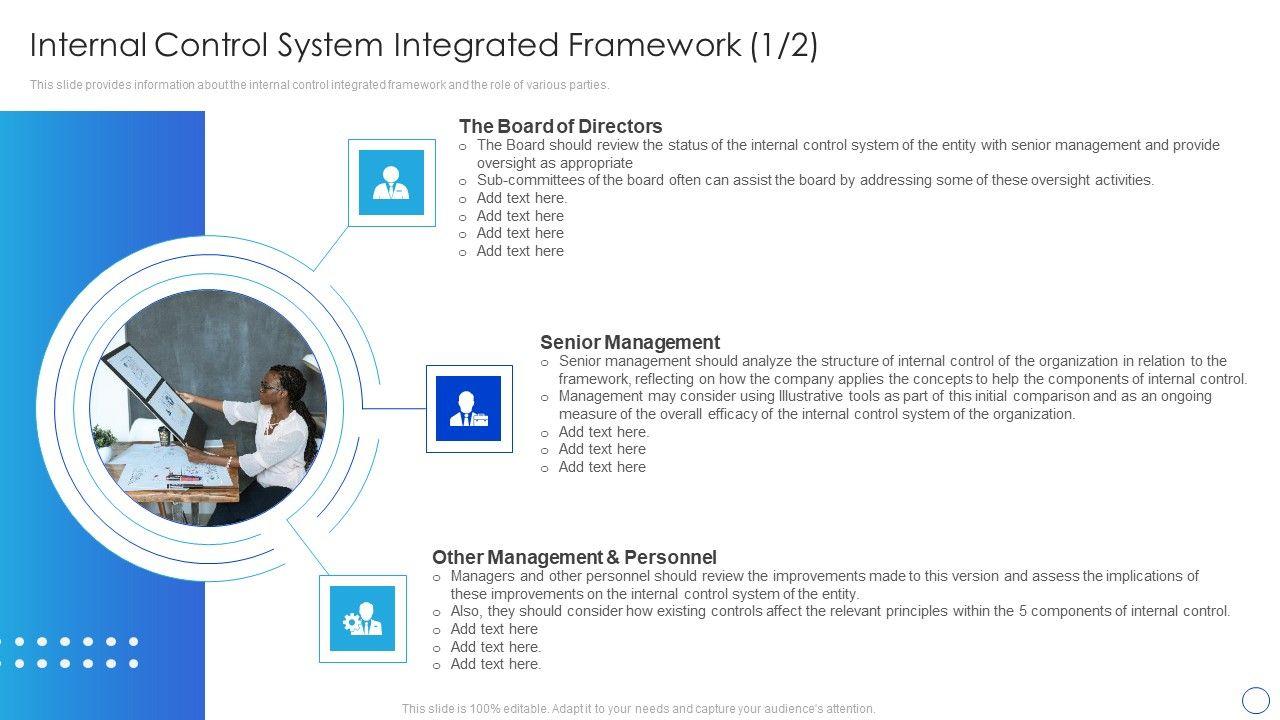 Internal Control System Integrated Framework (1/2)

This slide provides information about the internal control integrated framework and the role of various parties.

The Board of Directors
o The Board should review the status of the internal control system of the entity with senior management and provide oversight as appropriate
o Sub-committees of the board often can assist the board by addressing some of these oversight activities.
o Add text here.
o Add text here
o Add text here
o Add text here

Senior Management
o Senior management should analyze the structure of internal control of the organization in relation to the framework, reflecting on how the company applies the concepts to help the components of internal control.
o Management may consider using Illustrative tools as part of this initial comparison and as an ongoing measure of the overall efficacy of the internal control system of the organization.
o Add text here.
o Add text here
o Add text here

Other Management & Personnel
o Managers and other personnel should review the improvements made to this version and assess the implications of these improvements on the internal control system of the entity.
o Also, they should consider how existing controls affect the relevant principles within the 5 components of internal control.
o Add text here
o Add text here.
o Add text here.

This slide is 100% editable. Adapt it to your needs and capture your audience's attention.